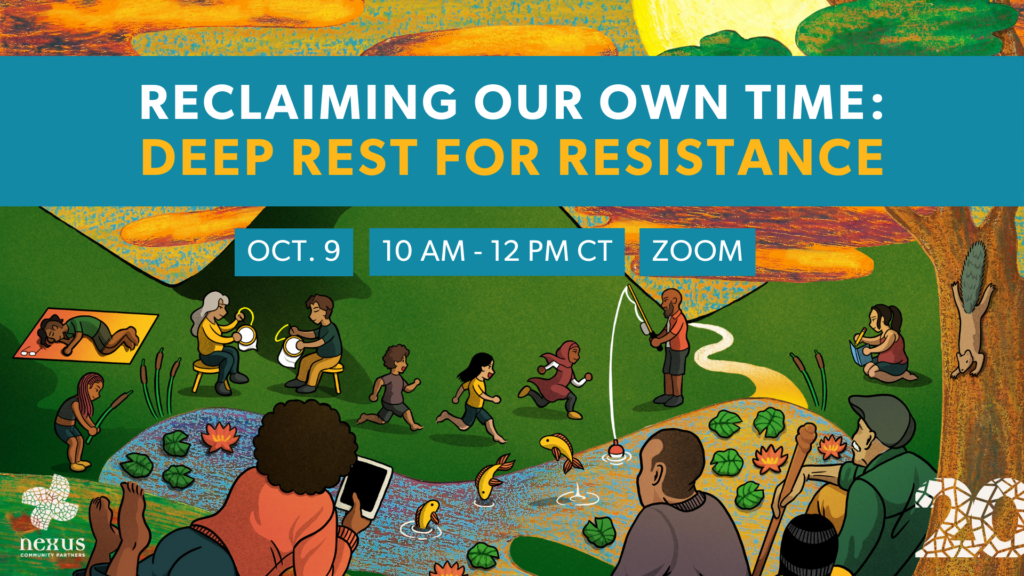 RECLAIMING OUR OWN TIME:
DEEP REST FOR RESISTANCE

OCT. 9

10 AM - 12 PM CT

ZOOM

nexus
COMMUNITY PARTNERS

20